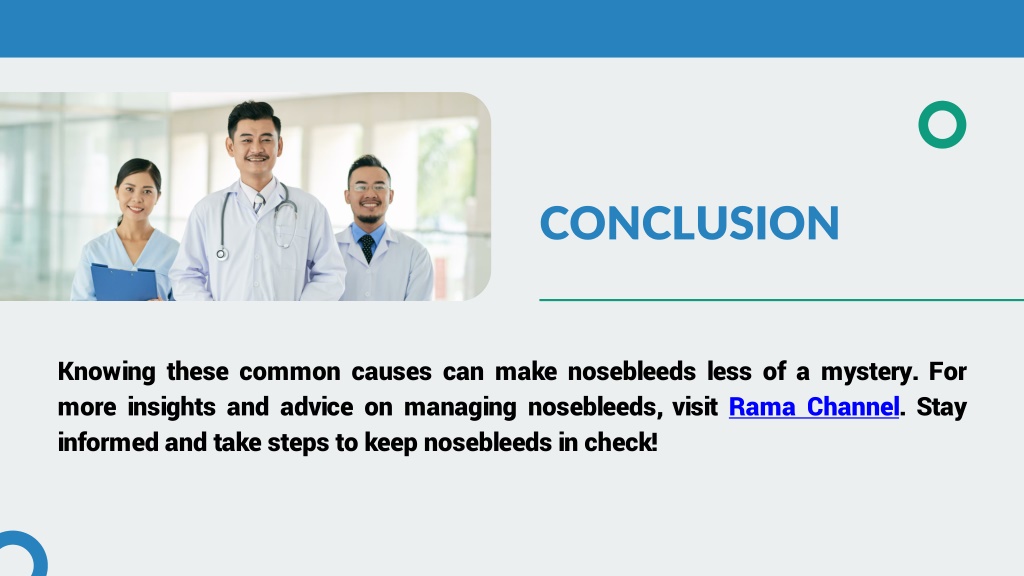 CONCLUSION

Knowing these common causes can make nosebleeds less of a mystery. For more insights and advice on managing nosebleeds, visit Rama Channel. Stay informed and take steps to keep nosebleeds in check!